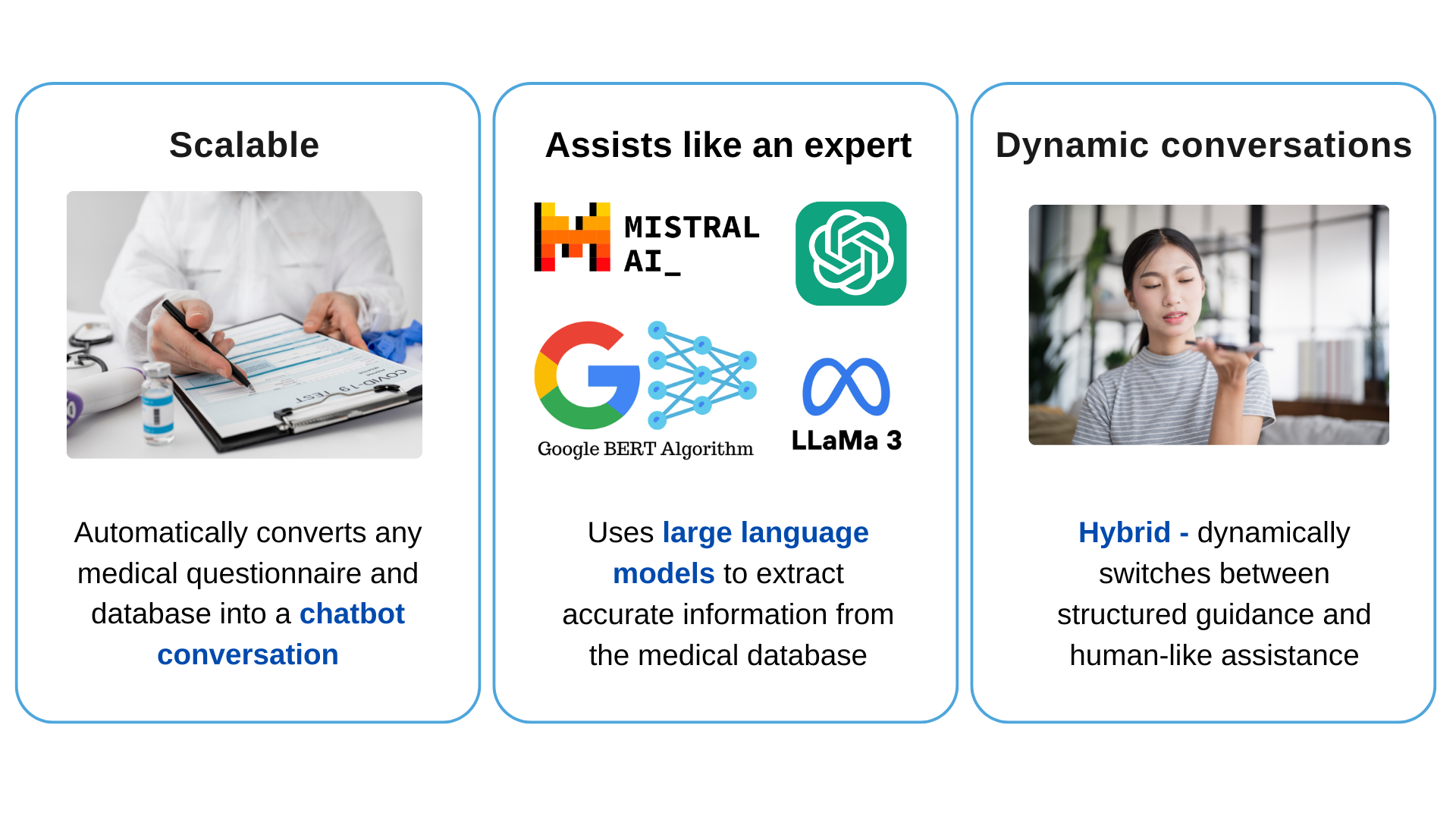 Scalable

COVID-19 TEST

Automatically converts any medical questionnaire and database into a chatbot conversation

Assists like an expert

MISTRAL AI_

Google BERT Algorithm

LLaMa 3

Uses large language models to extract accurate information from the medical database

Dynamic conversations

Hybrid - dynamically switches between structured guidance and human-like assistance